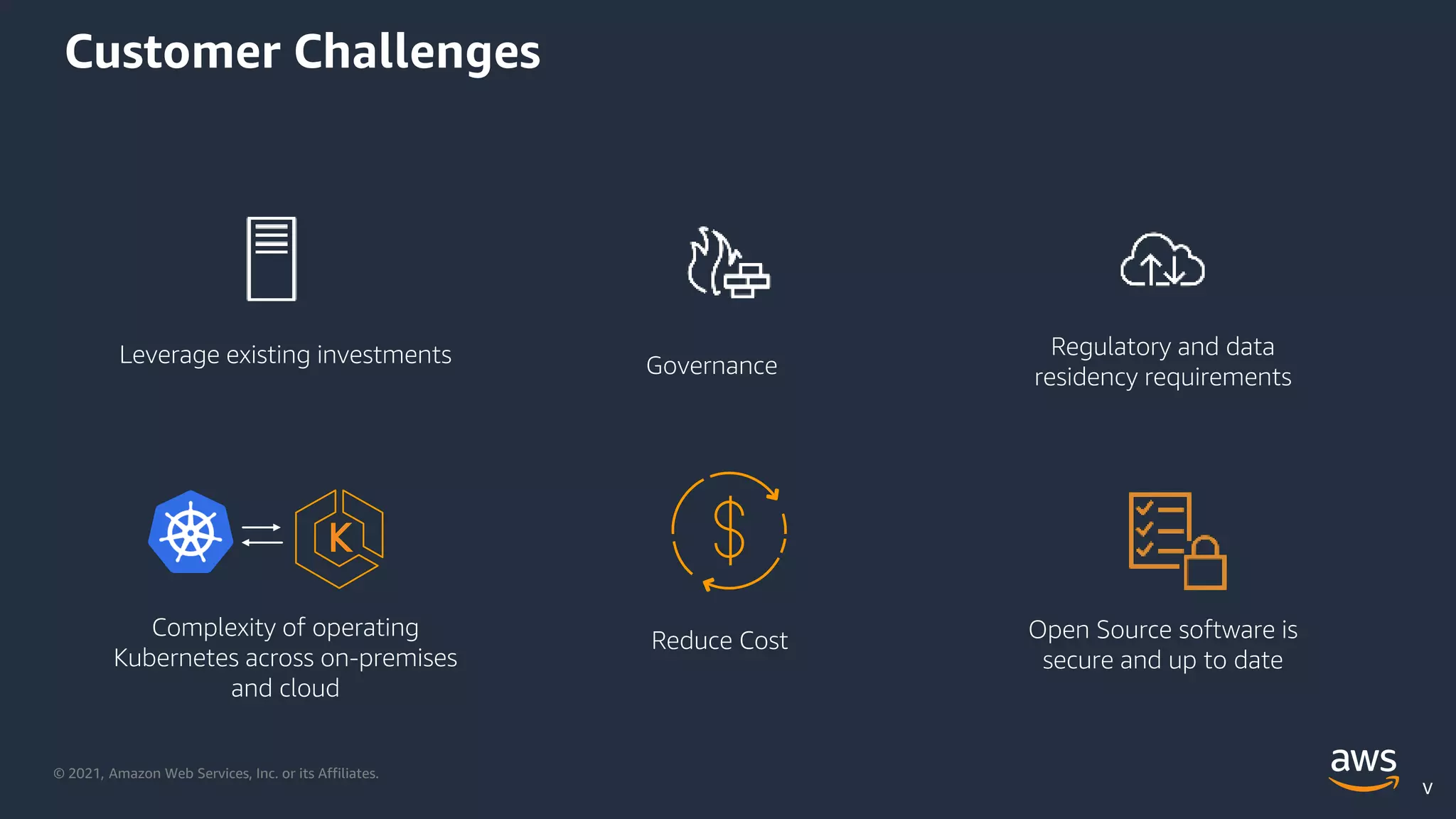 Customer Challenges

Leverage existing investments

Governance

Regulatory and data residency requirements

K

Complexity of operating Kubernetes across on-premises and cloud

$

Reduce Cost

Open Source software is secure and up to date

© 2021, Amazon Web Services, Inc. or its Affiliates.

aws

v